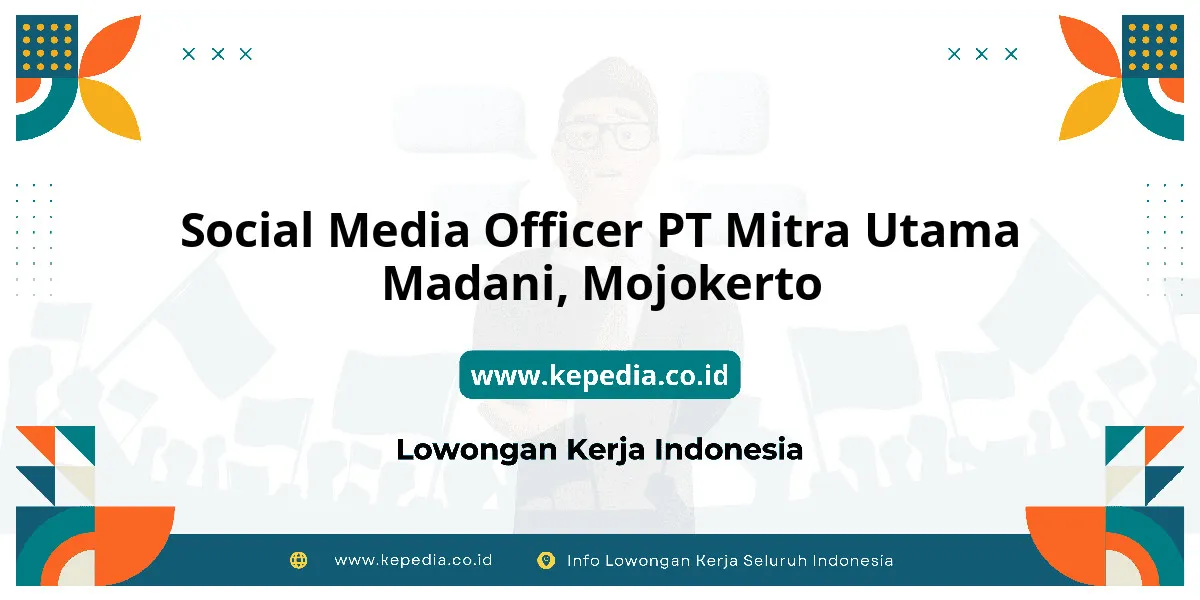 Social Media Officer PT Mitra Utama Madani, Mojokerto

www.kepedia.co.id

Lowongan Kerja Indonesia

www.kepedia.co.id
Info Lowongan Kerja Seluruh Indonesia